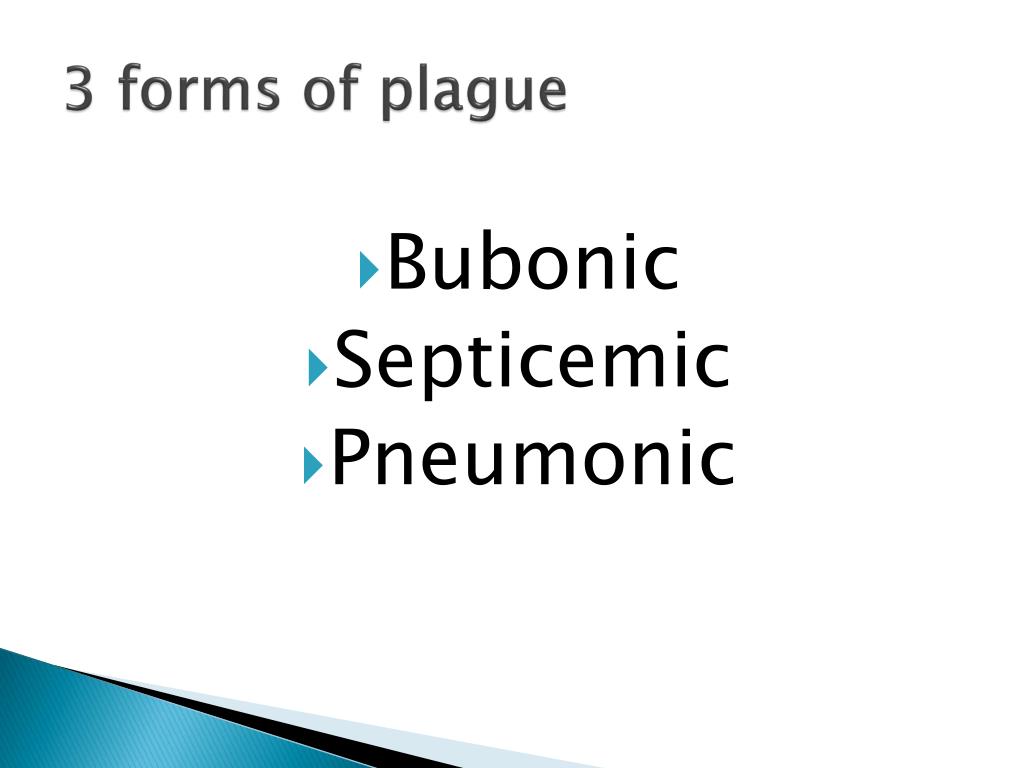 3 forms of plague

Bubonic
Septicemic
Pneumonic